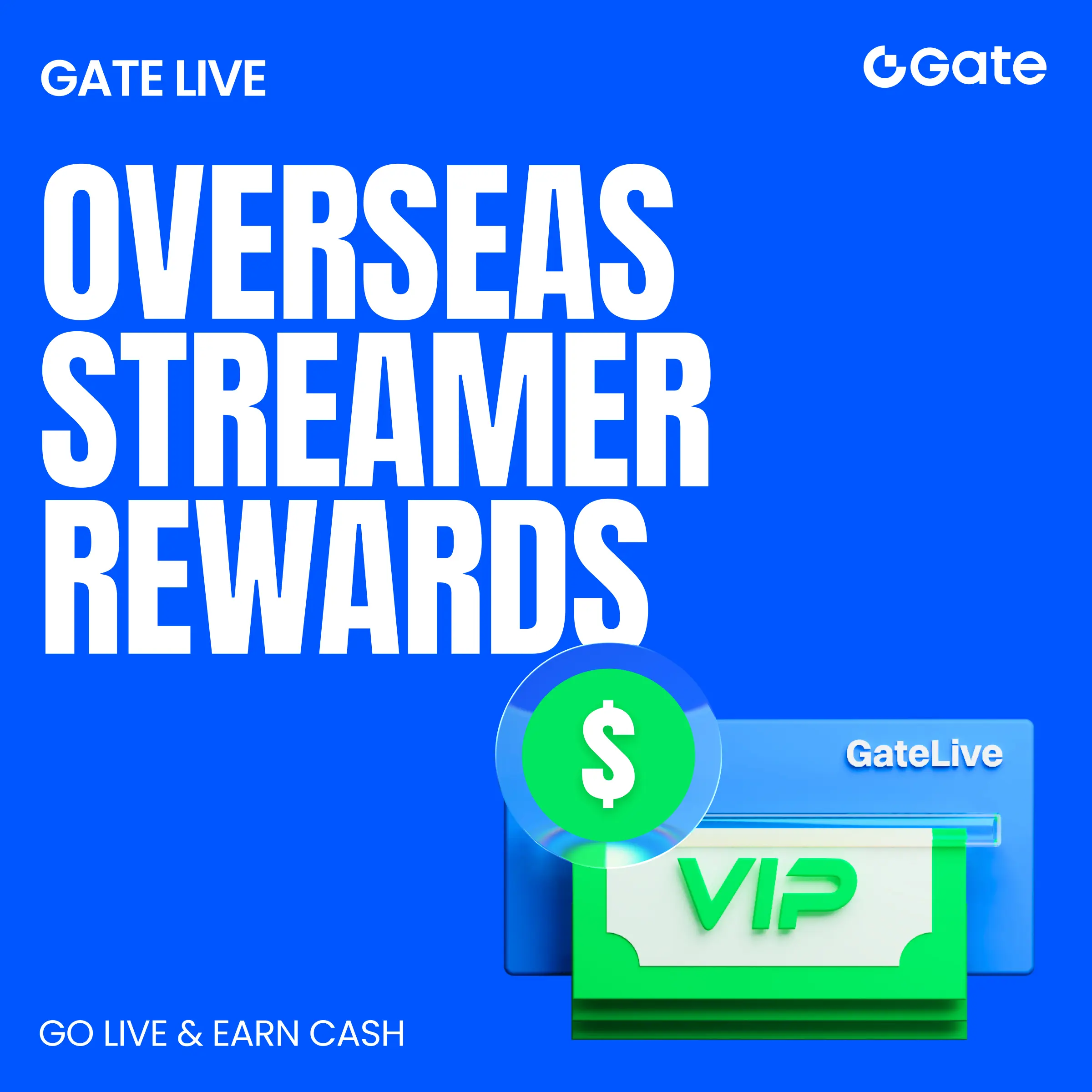 GATE LIVE

Gate

OVERSEAS STREAMER REWARDS

$

GateLive

VIP

GO LIVE & EARN CASH